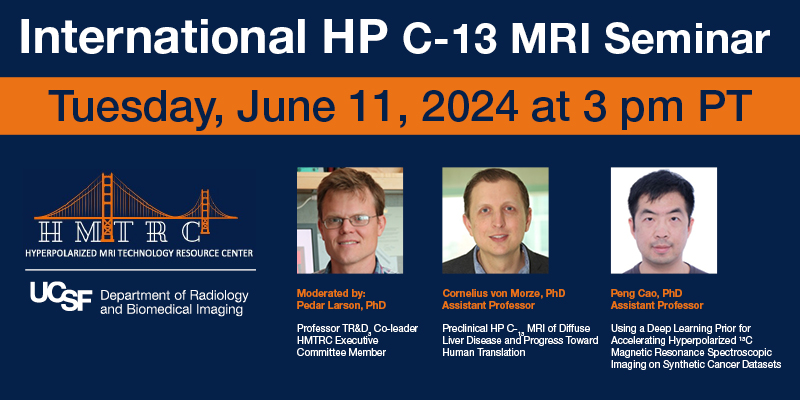 International HP C-13 MRI Seminar

Tuesday, June 11, 2024 at 3 pm PT

HMTRC
HYPERPOLARIZED MRI TECHNOLOGY RESOURCE CENTER

UCSF Department of Radiology and Biomedical Imaging

Moderated by:
Pedar Larson, PhD

Professor TR&D$_3$ Co-leader HMTRC Executive Committee Member

Cornelius von Morze, PhD
Assistant Professor

Preclinical HP C-$_{13}$ MRI of Diffuse Liver Disease and Progress Toward Human Translation

Peng Cao, PhD
Assistant Professor

Using a Deep Learning Prior for Accelerating Hyperpolarized $^{13}$C Magnetic Resonance Spectroscopic Imaging on Synthetic Cancer Datasets